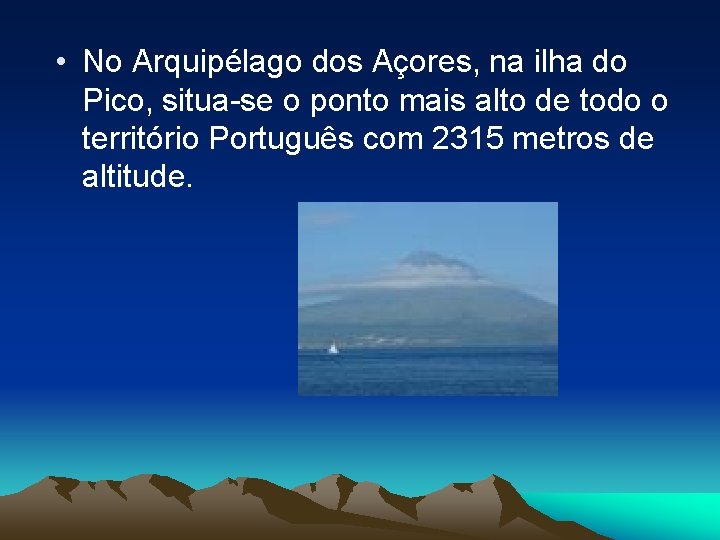 • No Arquipélago dos Açores, na ilha do Pico, situa-se o ponto mais alto de todo o território Português com 2315 metros de altitude.